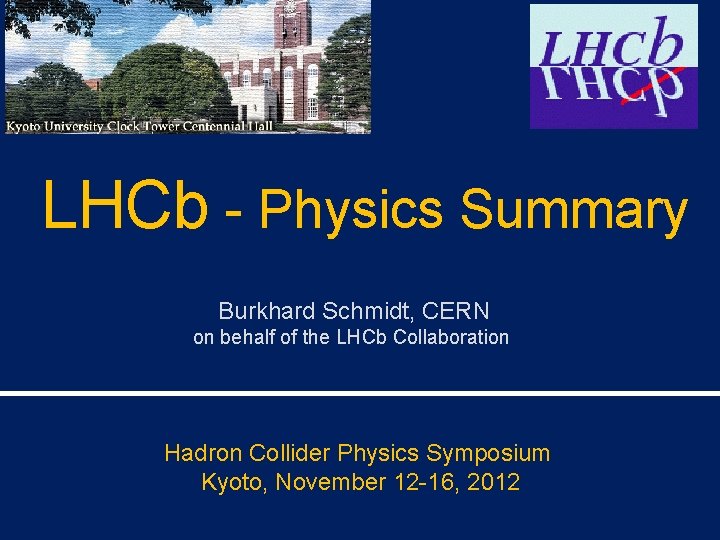 Kyoto University Clock Tower Centennial Hall

LHCb

LHCb - Physics Summary

Burkhard Schmidt, CERN
on behalf of the LHCb Collaboration

Hadron Collider Physics Symposium
Kyoto, November 12-16, 2012